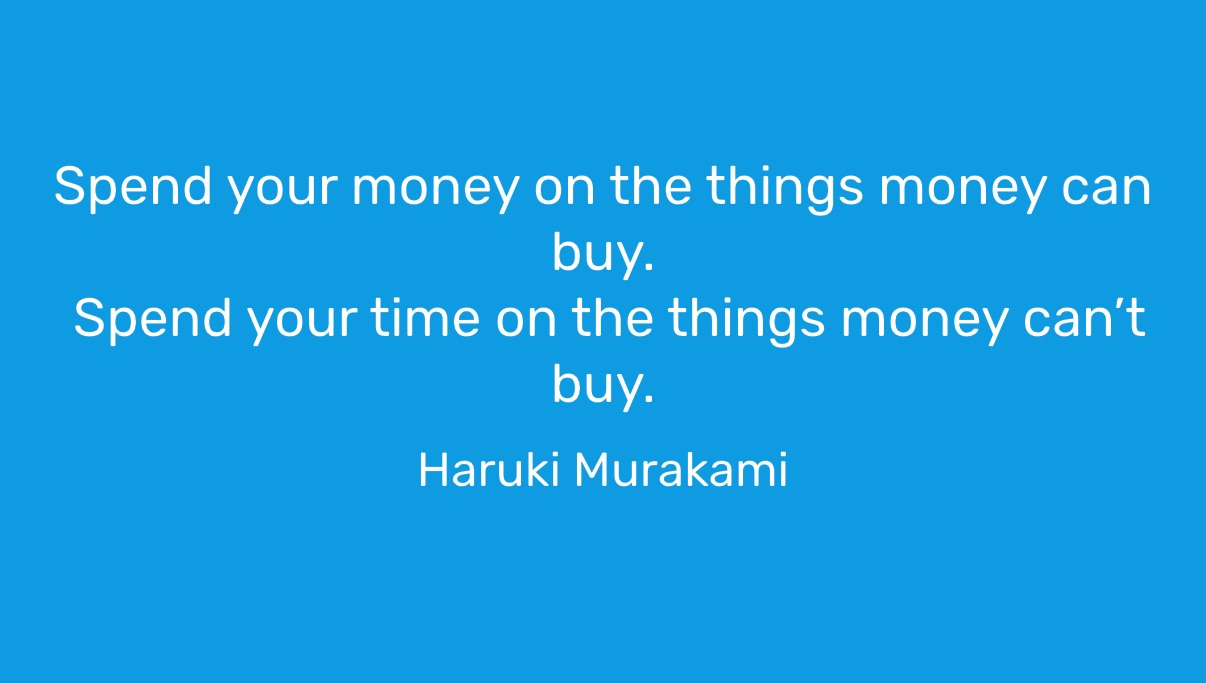 Spend your money on the things money can buy.
Spend your time on the things money can’t buy.

Haruki Murakami